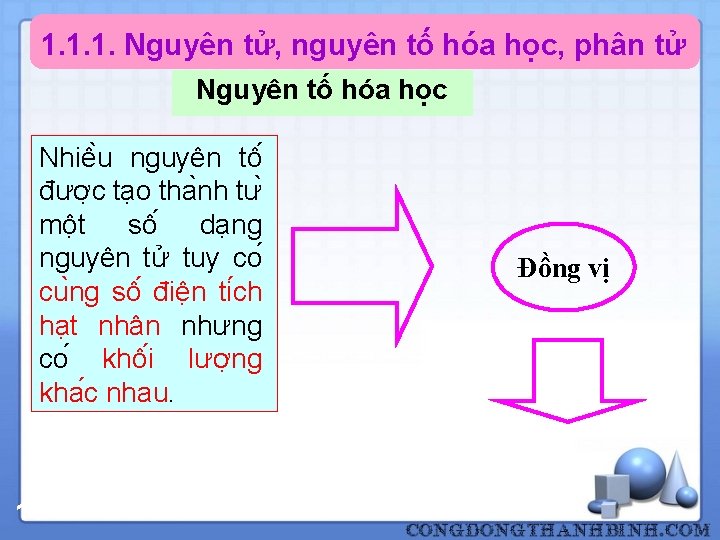 1.1.1. Nguyên tử, nguyên tố hóa học, phân tử

Nguyên tố hóa học

Nhiều nguyên tố được tạo thành từ một số dạng nguyên tử tuy có cùng số điện tích hạt nhân nhưng có khối lượng khác nhau.

Đồng vị

CONGDONGTHANHBINH.COM